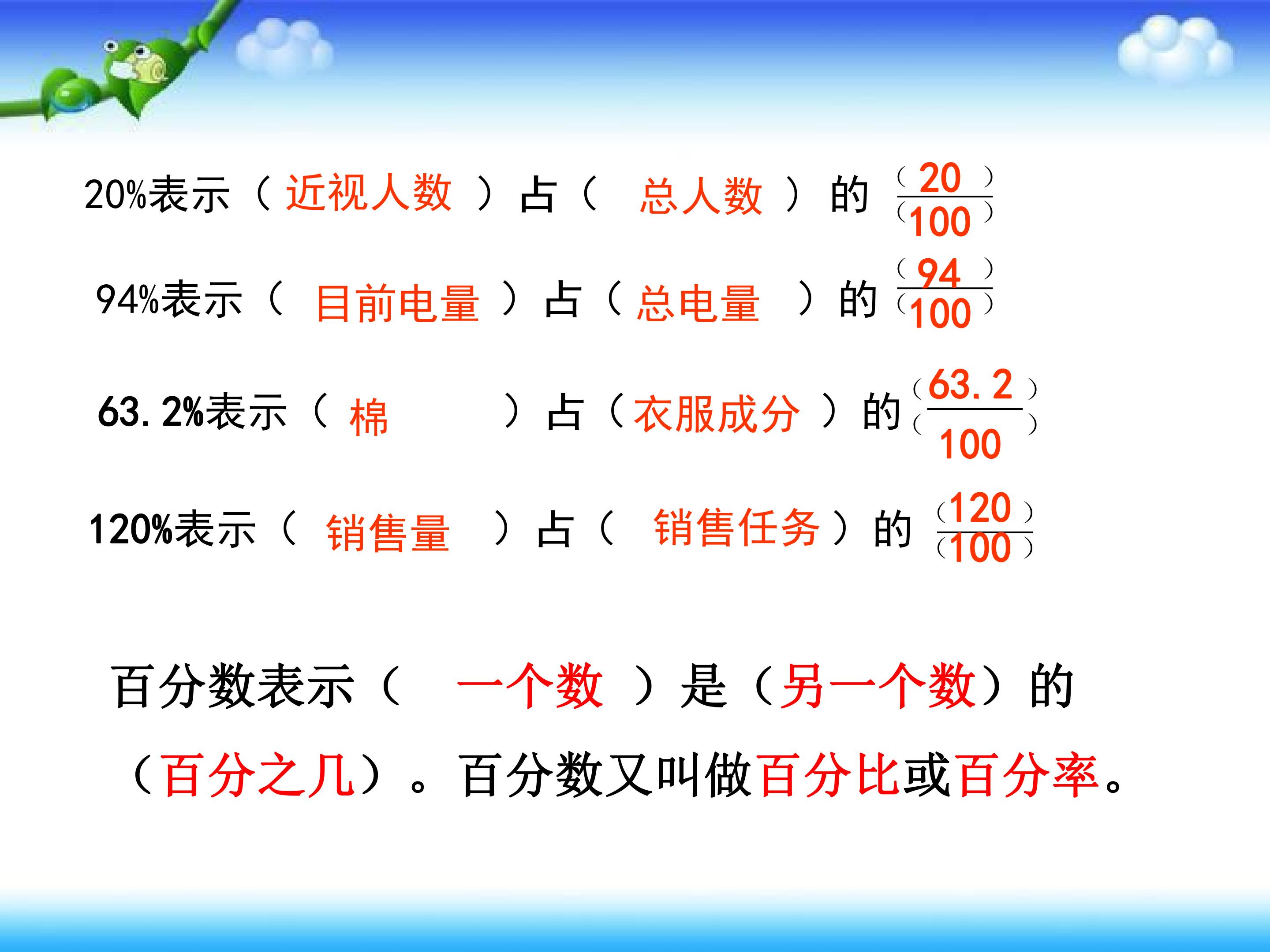 20%表示（近视人数）占（总人数）的$\frac{(20)}{(100)}$

94%表示（目前电量）占（总电量）的$\frac{(94)}{(100)}$

63.2%表示（棉）占（衣服成分）的$\frac{(63.2)}{(100)}$

120%表示（销售量）占（销售任务）的$\frac{(120)}{(100)}$

百分数表示（一个数）是（另一个数）的（百分之几）。百分数又叫做百分比或百分率。